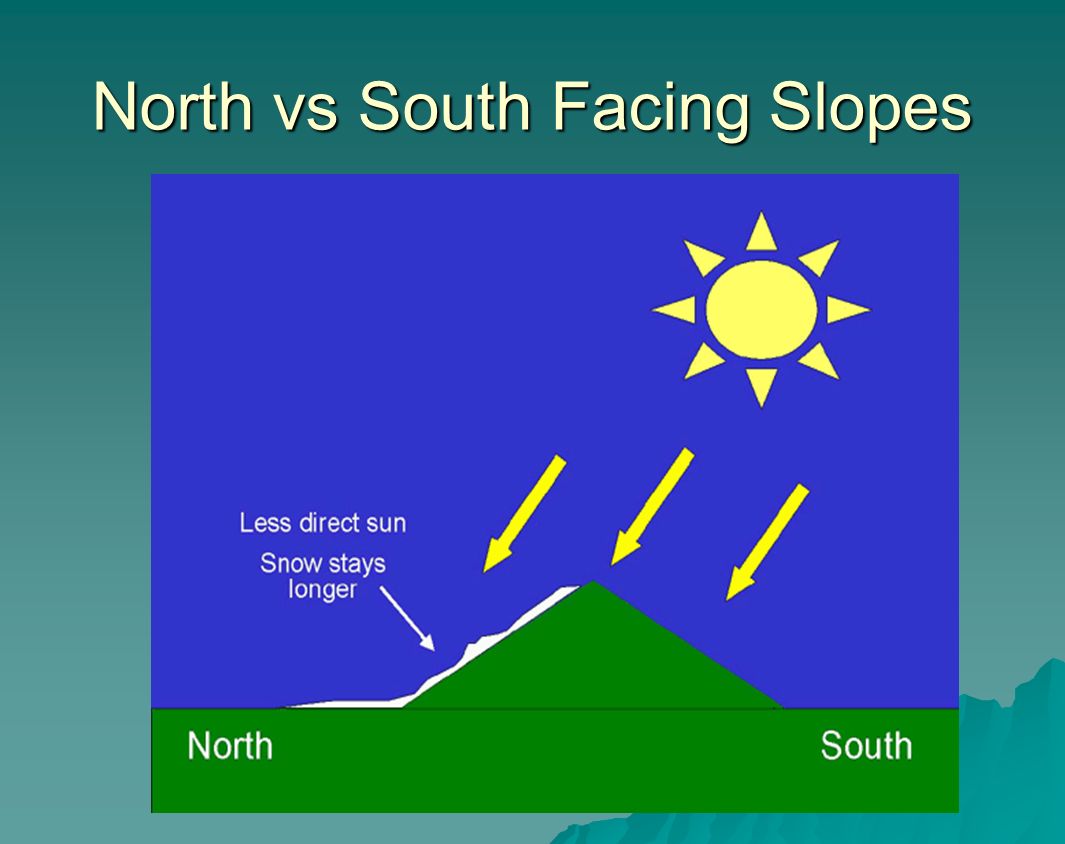 North vs South Facing Slopes

Less direct sun

Snow stays longer

North

South